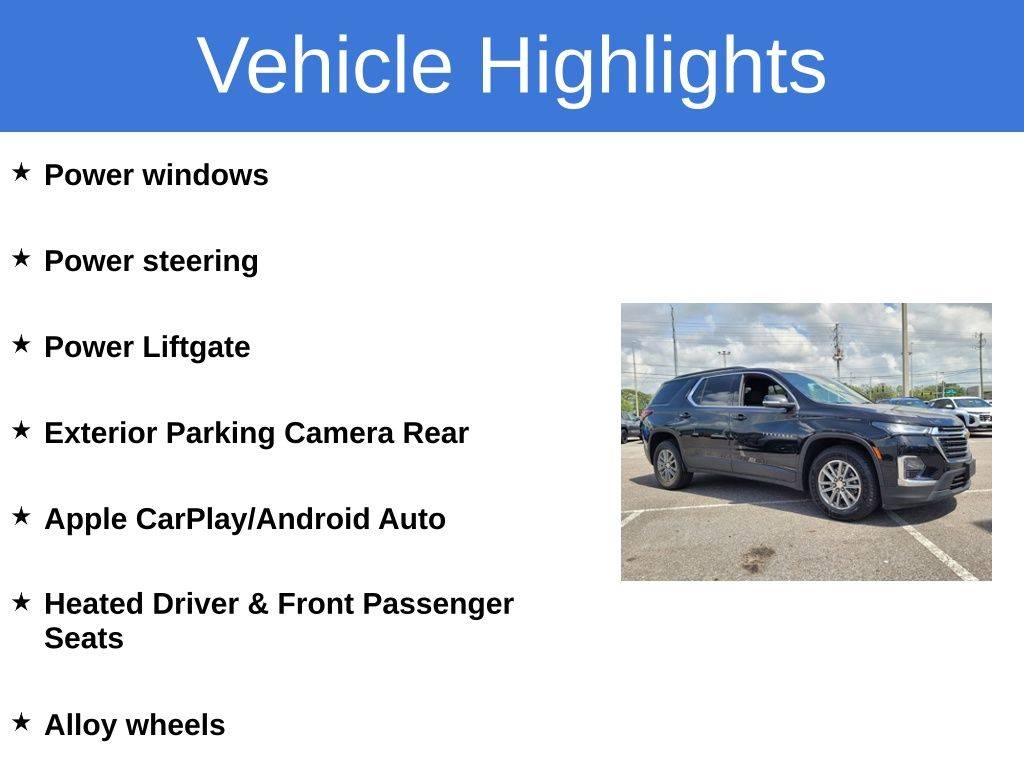 Vehicle Highlights

★ Power windows

★ Power steering

★ Power Liftgate

★ Exterior Parking Camera Rear

★ Apple CarPlay/Android Auto

★ Heated Driver & Front Passenger Seats

★ Alloy wheels